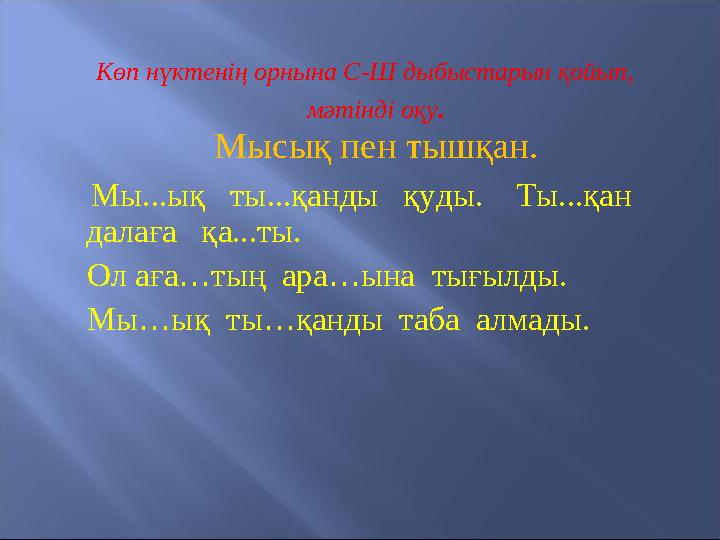 Көп нүктенің орнына С-Ш дыбыстарын қойып, мәтінді оқу.

Мысық пен тышқан.

Мы...ық ты...қанды қуды. Ты...қан далаға қа...ты.

Ол аға…тың ара…ына тығылды.

Мы…ық ты…қанды таба алмады.